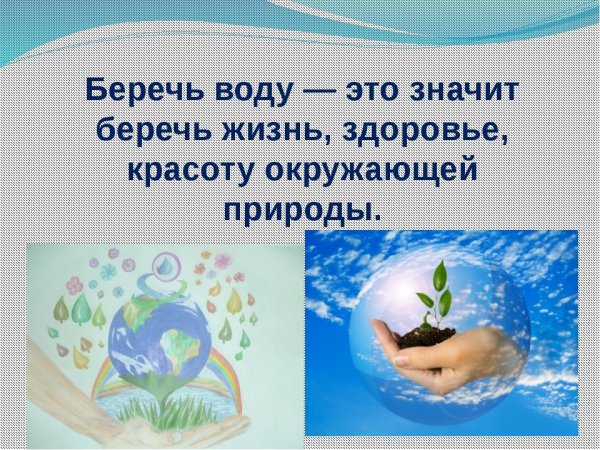 Беречь воду — это значит беречь жизнь, здоровье, красоту окружающей природы.